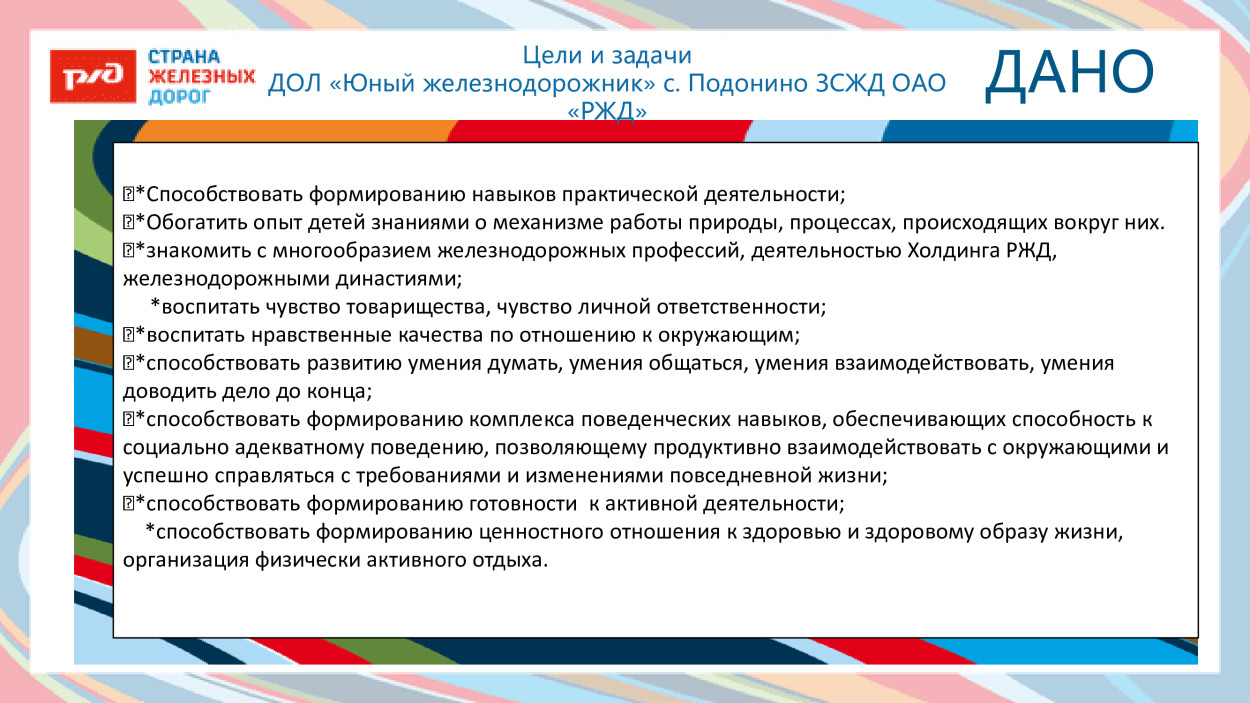 РЖД СТРАНА ЖЕЛЕЗНЫХ ДОРОГ

Цели и задачи
ДОЛ «Юный железнодорожник» с. Подонино ЗСЖД ОАО «РЖД»

ДАНО

*Способствовать формированию навыков практической деятельности;
*Обогатить опыт детей знаниями о механизме работы природы, процессах, происходящих вокруг них.
*знакомить с многообразием железнодорожных профессий, деятельностью Холдинга РЖД, железнодорожными династиями;
*воспитать чувство товарищества, чувство личной ответственности;
*воспитать нравственные качества по отношению к окружающим;
*способствовать развитию умения думать, умения общаться, умения взаимодействовать, умения доводить дело до конца;
*способствовать формированию комплекса поведенческих навыков, обеспечивающих способность к социально адекватному поведению, позволяющему продуктивно взаимодействовать с окружающими и успешно справляться с требованиями и изменениями повседневной жизни;
*способствовать формированию готовности к активной деятельности;
*способствовать формированию ценностного отношения к здоровью и здоровому образу жизни, организация физически активного отдыха.